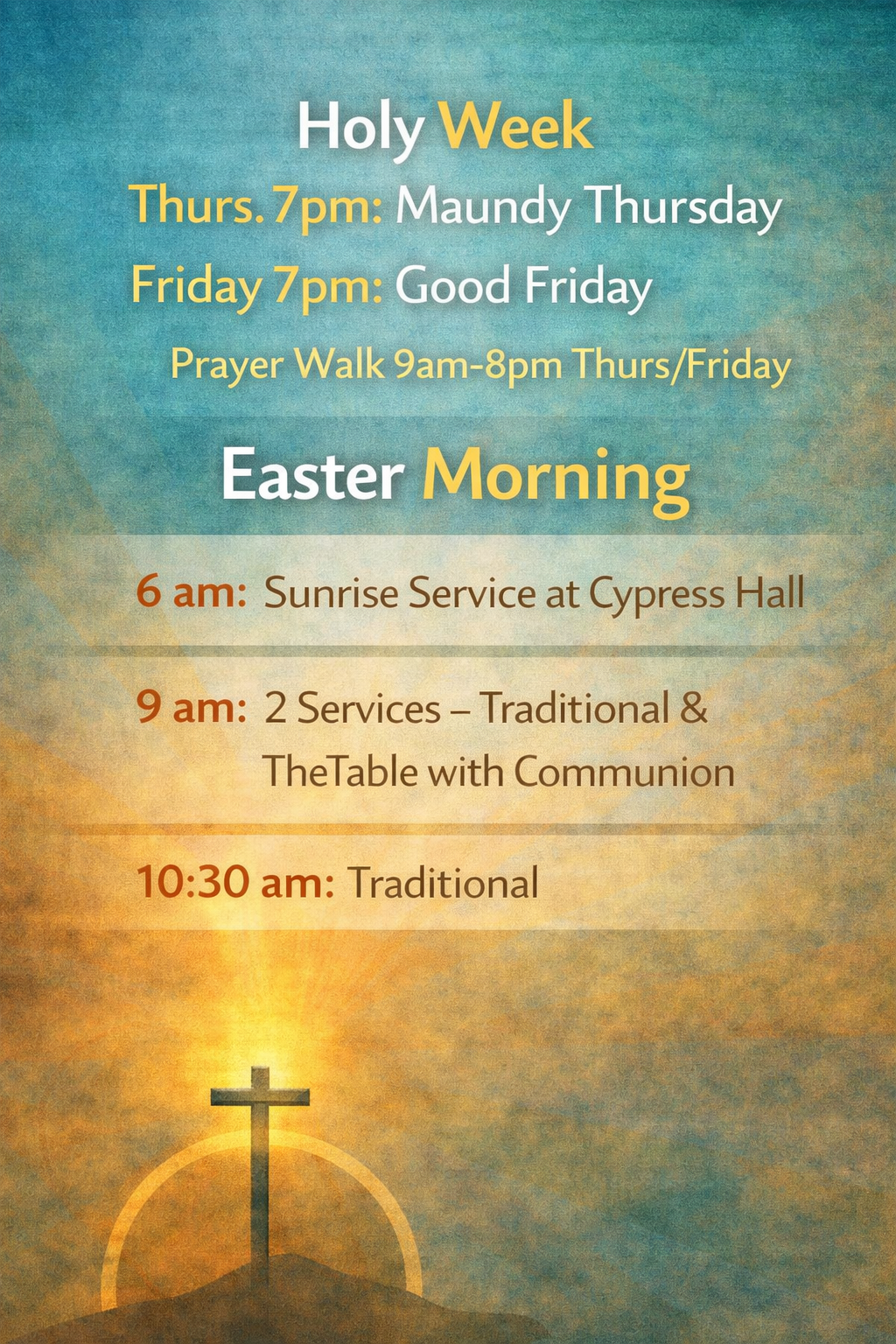 Holy Week

Thurs. 7pm: Maundy Thursday

Friday 7pm: Good Friday

Prayer Walk 9am-8pm Thurs/Friday

Easter Morning

6 am: Sunrise Service at Cypress Hall

9 am: 2 Services – Traditional & TheTable with Communion

10:30 am: Traditional